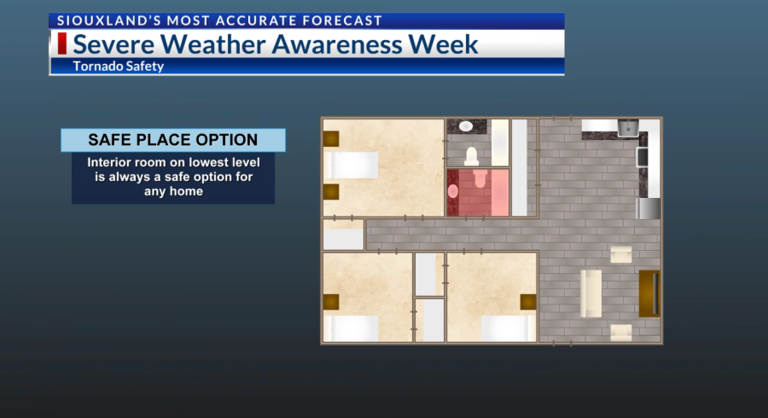 SIOUXLAND'S MOST ACCURATE FORECAST
Severe Weather Awareness Week
Tornado Safety

SAFE PLACE OPTION
Interior room on lowest level is always a safe option for any home